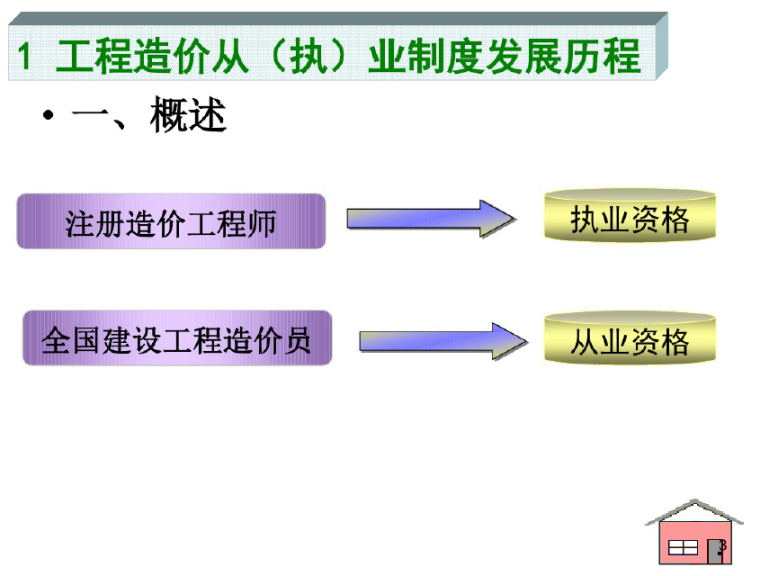 1 工程造价从（执）业制度发展历程

• 一、概述

注册造价工程师

执业资格

全国建设工程造价员

从业资格

3